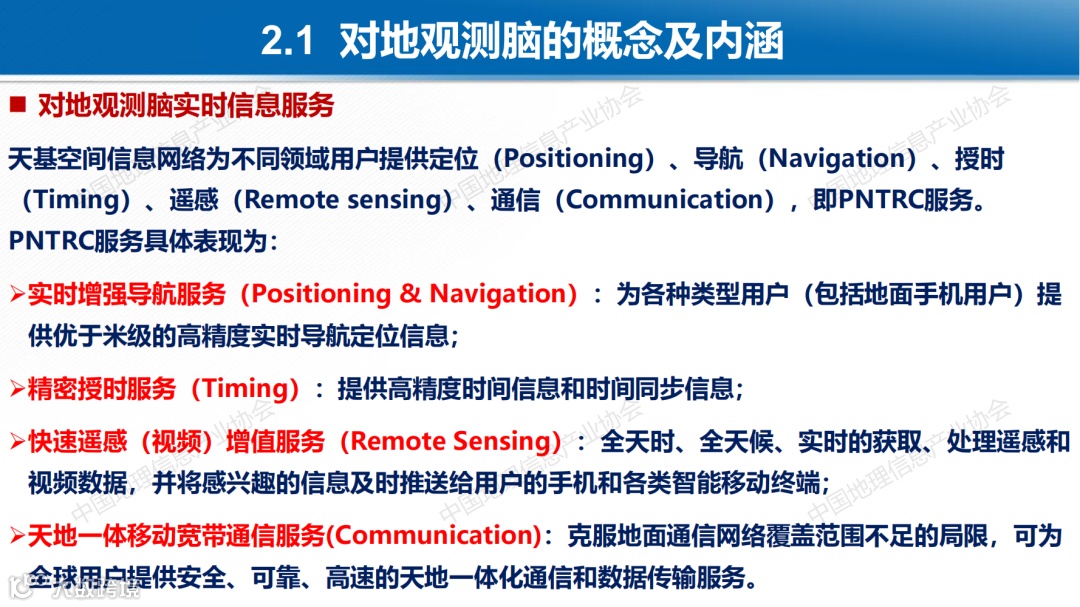 2.1 对地观测脑的概念及内涵

■ 对地观测脑实时信息服务

天基空间信息网络为不同领域用户提供定位（Positioning）、导航（Navigation）、授时（Timing）、遥感（Remote sensing）、通信（Communication），即PNTRC服务。PNTRC服务具体表现为：

➢实时增强导航服务（Positioning & Navigation）：为各种类型用户（包括地面手机用户）提供优于米级的高精度实时导航定位信息；

➢精密授时服务（Timing）：提供高精度时间信息和时间同步信息；

➢快速遥感（视频）增值服务（Remote Sensing）：全天时、全天候、实时的获取、处理遥感和视频数据，并将感兴趣的信息及时推送给用户的手机和各类智能移动终端；

➢天地一体移动宽带通信服务(Communication)：克服地面通信网络覆盖范围不足的局限，可为全球用户提供安全、可靠、高速的天地一体化通信和数据传输服务。

中国地理信息产业协会

大数跨境